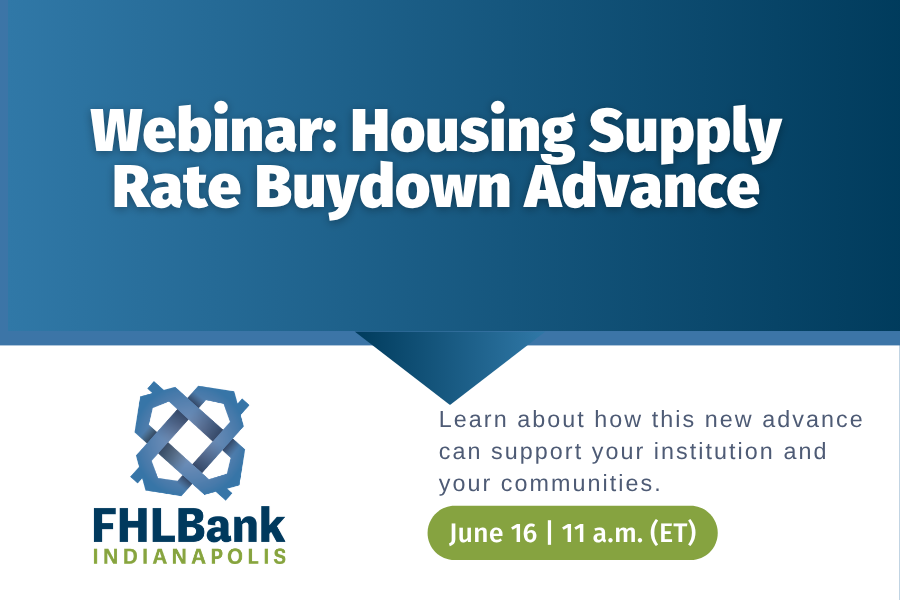 Webinar: Housing Supply Rate Buydown Advance

FHLBank
INDIANAPOLIS

Learn about how this new advance can support your institution and your communities.

June 16 | 11 a.m. (ET)